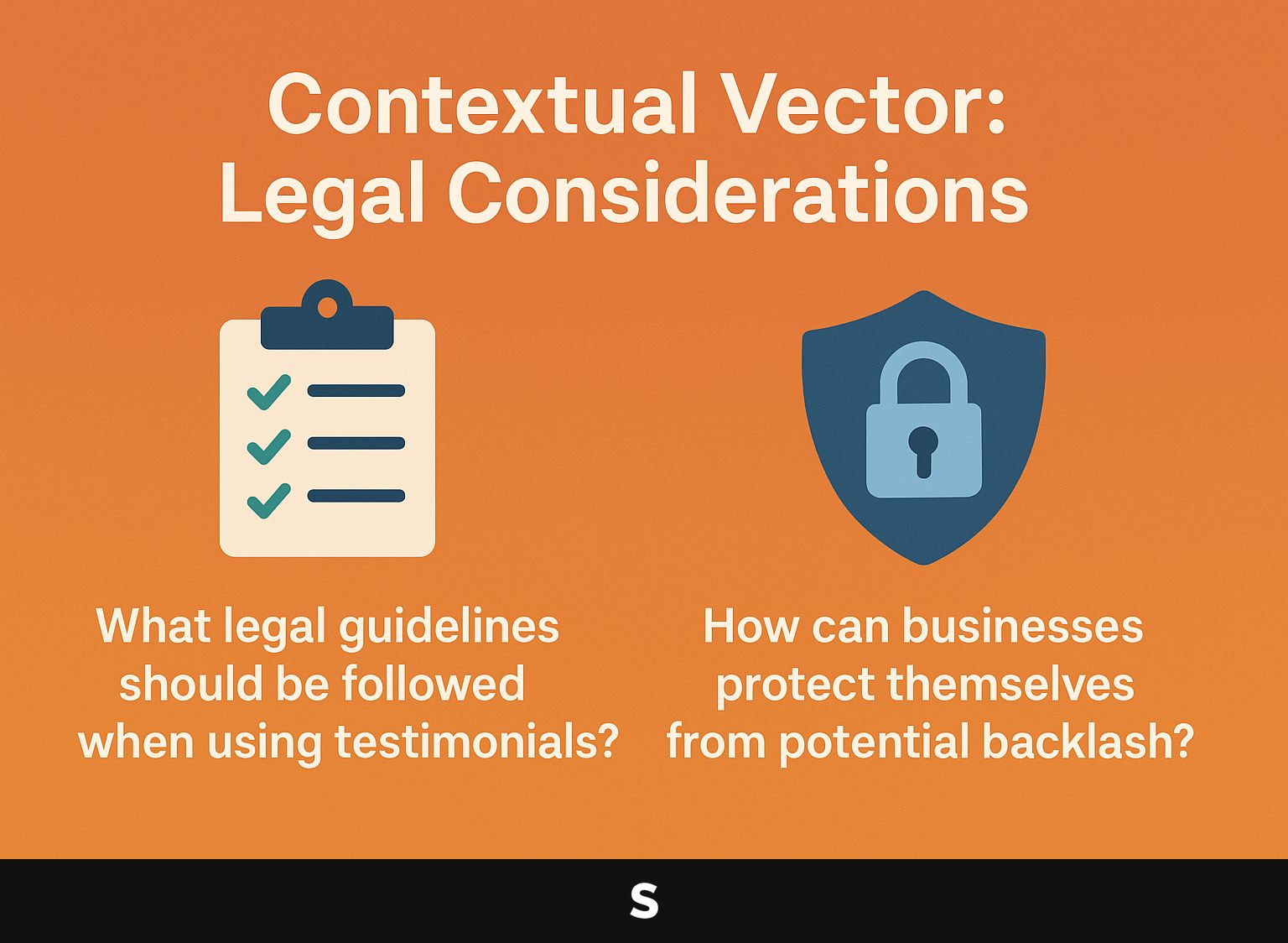 Contextual Vector:
Legal Considerations

What legal guidelines should be followed when using testimonials?

How can businesses protect themselves from potential backlash?

S